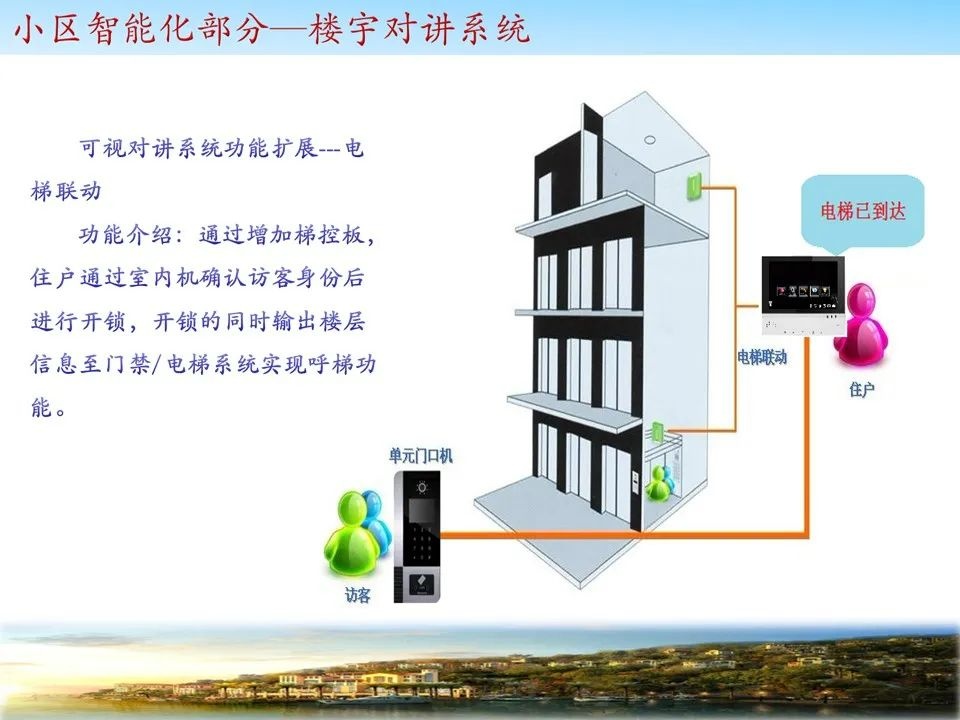 小区智能化部分—楼宇对讲系统

可视对讲系统功能扩展---电梯联动

功能介绍：通过增加梯控板，住户通过室内机确认访客身份后进行开锁，开锁的同时输出楼层信息至门禁/电梯系统实现呼梯功能。

电梯已到达

电梯联动

住户

单元门口机

访客